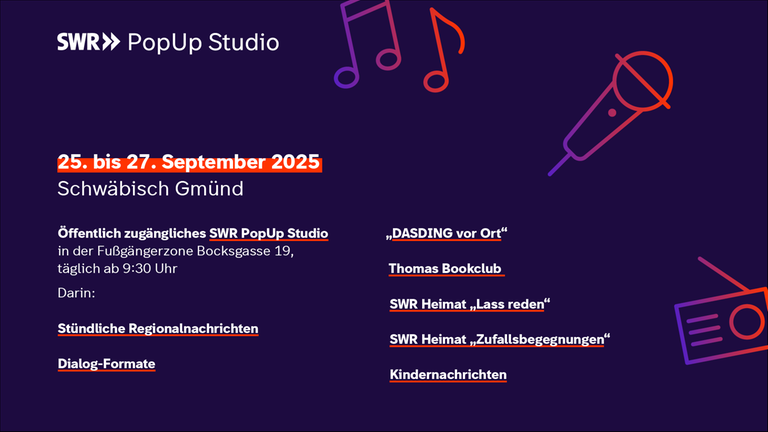 SWR» PopUp Studio

25. bis 27. September 2025
Schwäbisch Gmünd

Öffentlich zugängliches SWR PopUp Studio in der Fußgängerzone Bocksgasse 19, täglich ab 9:30 Uhr

Darin:

Stündliche Regionalnachrichten

Dialog-Formate

„DASDING vor Ort“

Thomas Bookclub

SWR Heimat „Lass reden“

SWR Heimat „Zufallsbegegnungen“

Kindernachrichten